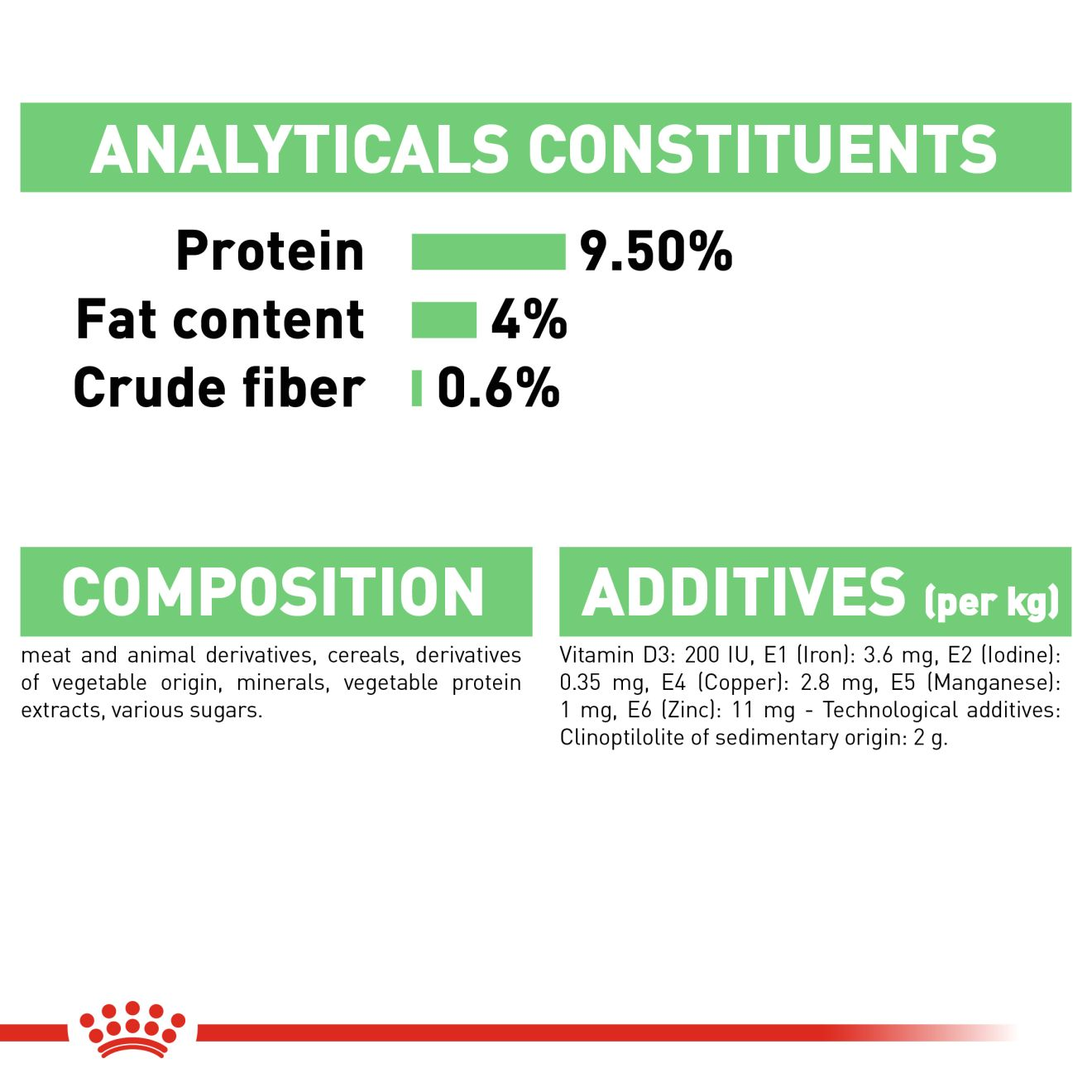 ANALYTICALS CONSTITUENTS

Protein 9.50%
Fat content 4%
Crude fiber 0.6%

COMPOSITION

meat and animal derivatives, cereals, derivatives of vegetable origin, minerals, vegetable protein extracts, various sugars.

ADDITIVES (per kg)

Vitamin D3: 200 IU, E1 (Iron): 3.6 mg, E2 (Iodine): 0.35 mg, E4 (Copper): 2.8 mg, E5 (Manganese): 1 mg, E6 (Zinc): 11 mg - Technological additives: Clinoptilolite of sedimentary origin: 2 g.